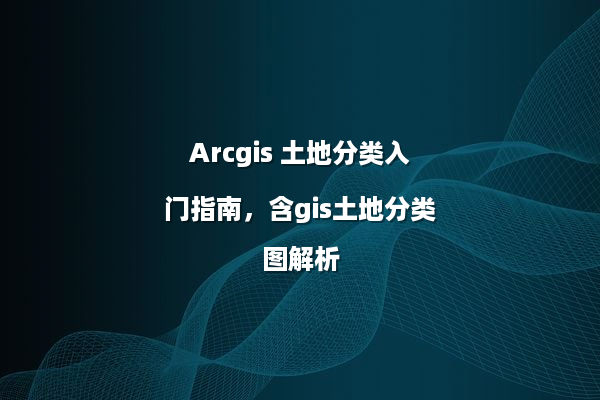 Arcgis 土地分类入门指南，含gis土地分类图解析